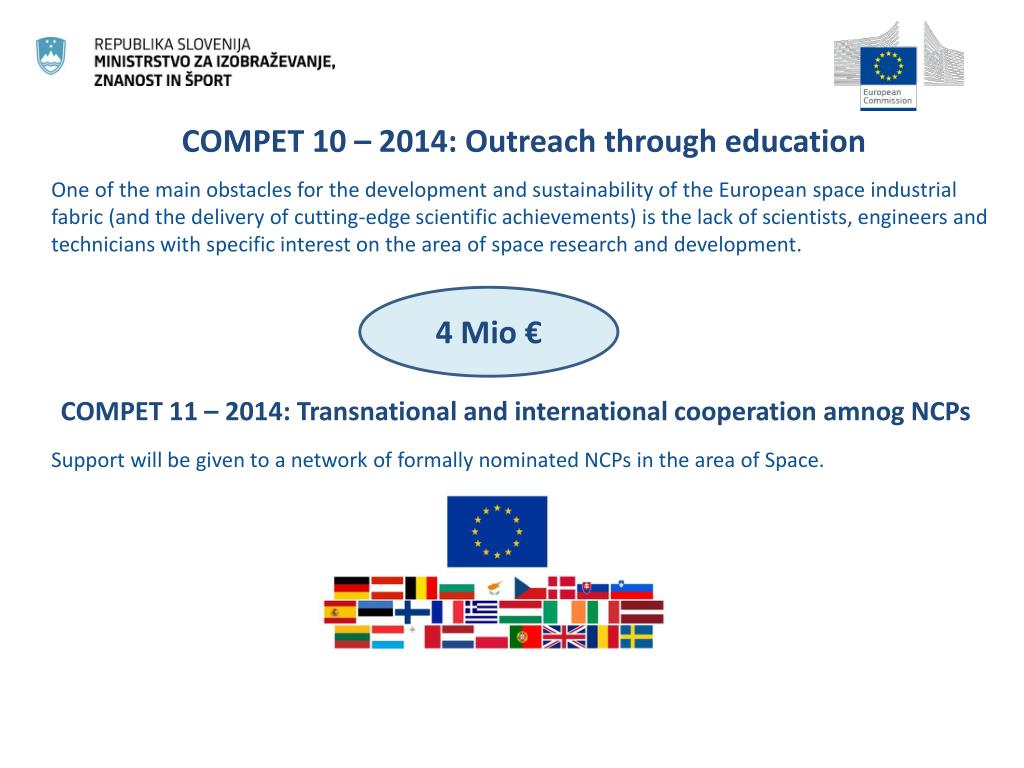 REPUBLIKA SLOVENIJA
MINISTRSTVO ZA IZOBRAŽEVANJE, ZNANOST IN ŠPORT

European Commission

COMPET 10 – 2014: Outreach through education

One of the main obstacles for the development and sustainability of the European space industrial fabric (and the delivery of cutting-edge scientific achievements) is the lack of scientists, engineers and technicians with specific interest on the area of space research and development.

4 Mio €

COMPET 11 – 2014: Transnational and international cooperation amnog NCPs

Support will be given to a network of formally nominated NCPs in the area of Space.